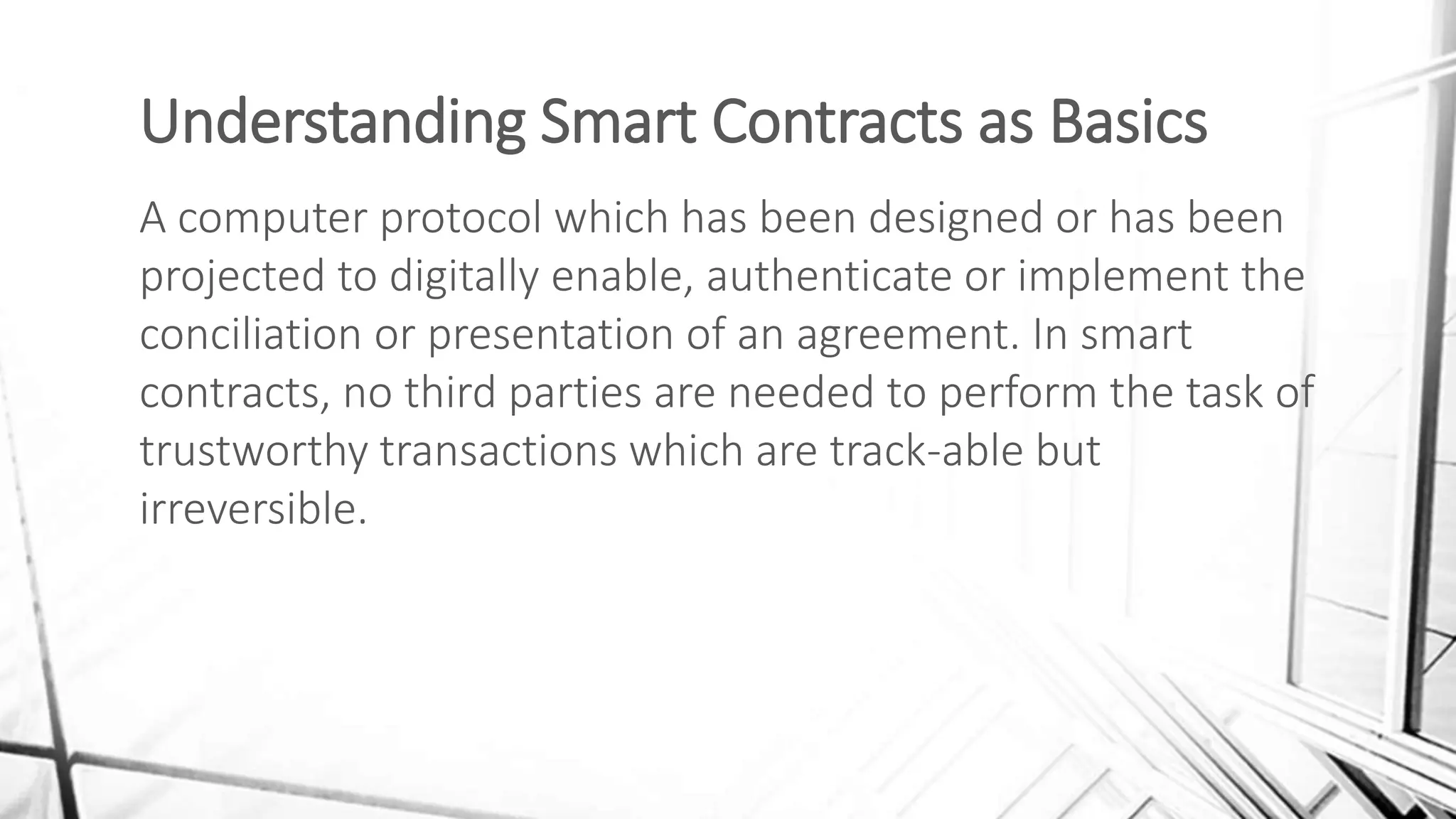 Understanding Smart Contracts as Basics

A computer protocol which has been designed or has been projected to digitally enable, authenticate or implement the conciliation or presentation of an agreement. In smart contracts, no third parties are needed to perform the task of trustworthy transactions which are track-able but irreversible.